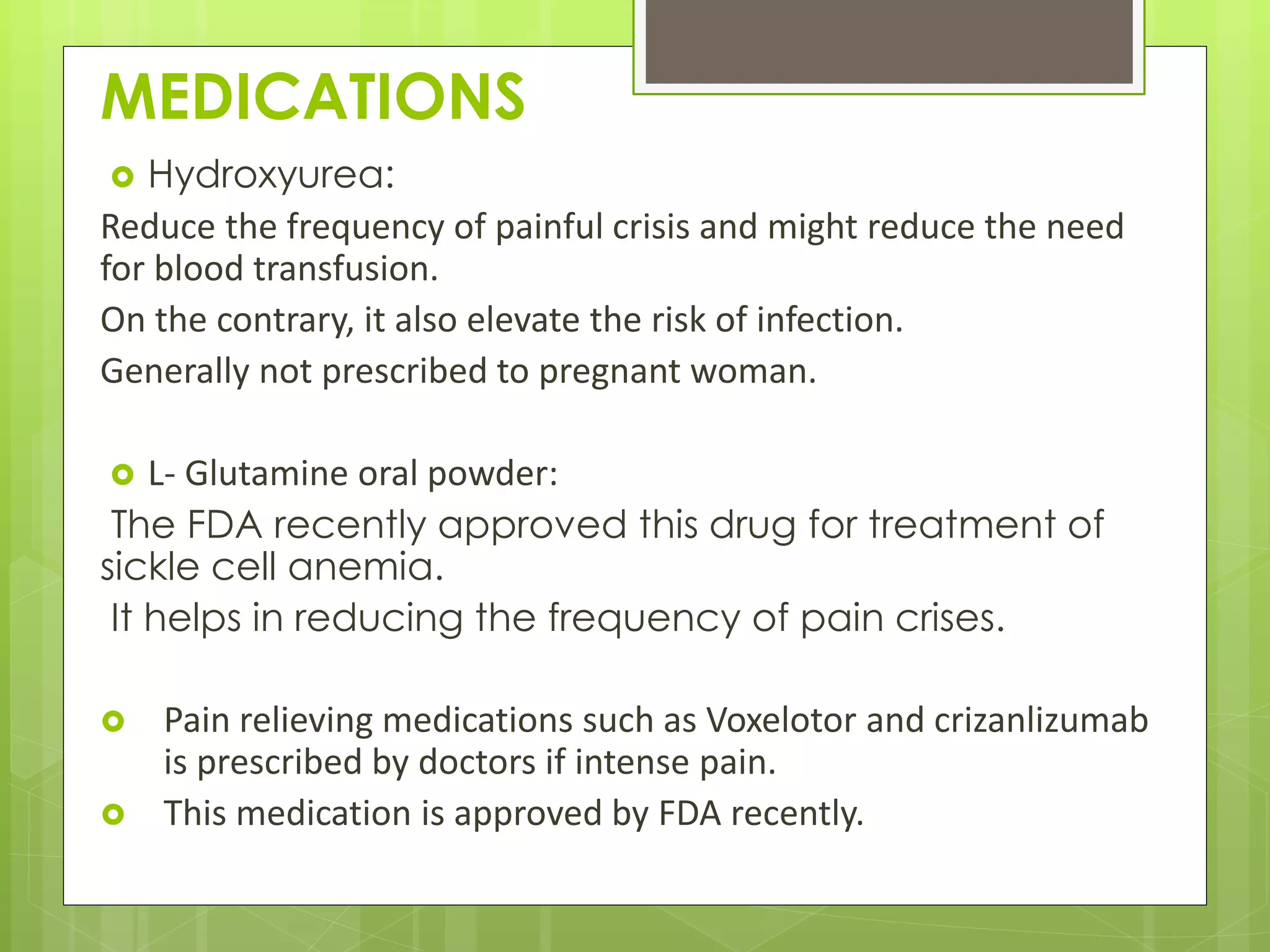 MEDICATIONS

Hydroxyurea:

Reduce the frequency of painful crisis and might reduce the need for blood transfusion.

On the contrary, it also elevate the risk of infection.

Generally not prescribed to pregnant woman.

L- Glutamine oral powder:

The FDA recently approved this drug for treatment of sickle cell anemia.

It helps in reducing the frequency of pain crises.

Pain relieving medications such as Voxelotor and crizanlizumab is prescribed by doctors if intense pain.

This medication is approved by FDA recently.